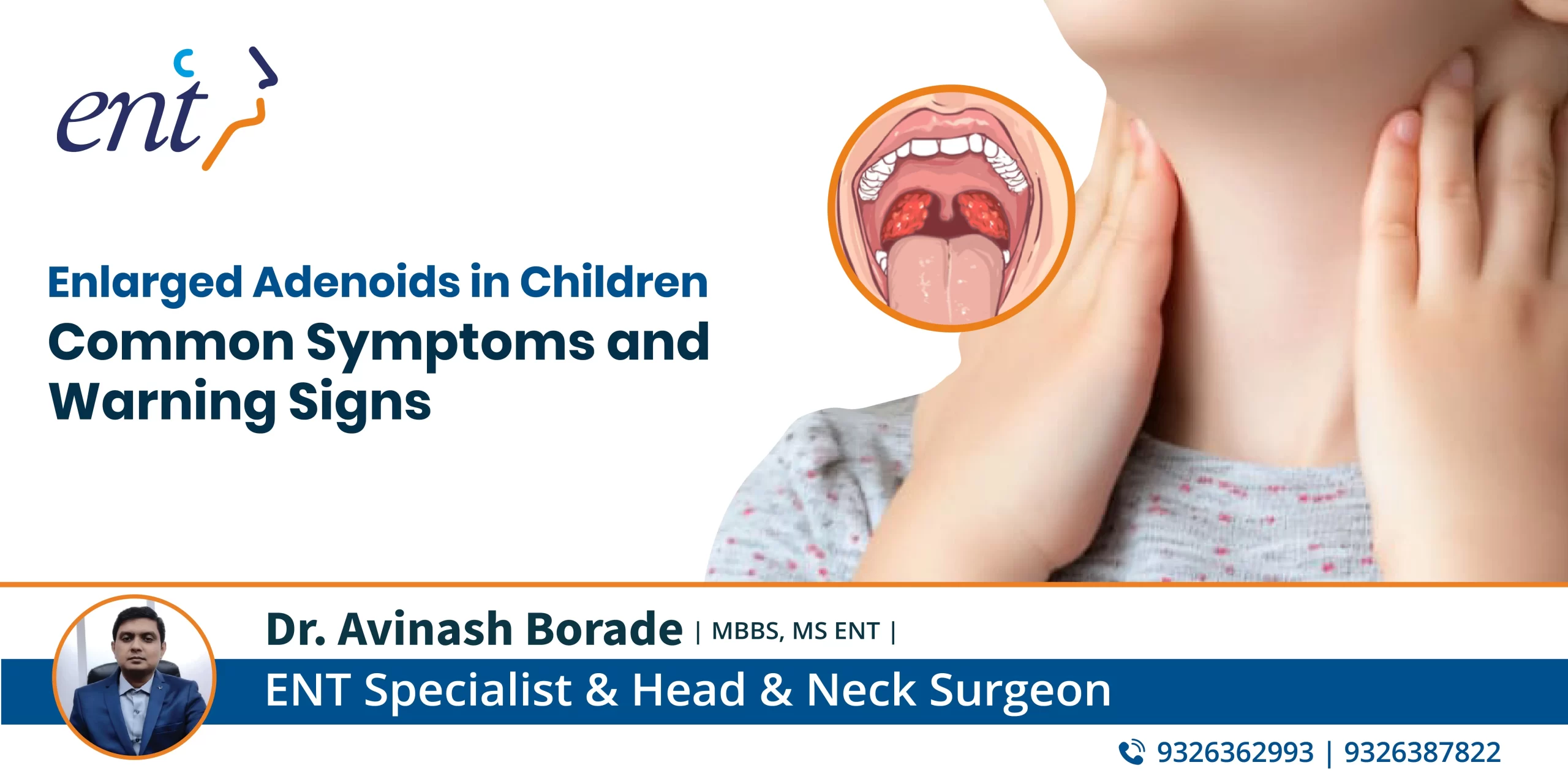 ent

Enlarged Adenoids in Children
Common Symptoms and Warning Signs

Dr. Avinash Borade | MBBS, MS ENT |
ENT Specialist & Head & Neck Surgeon

9326362993 | 9326387822